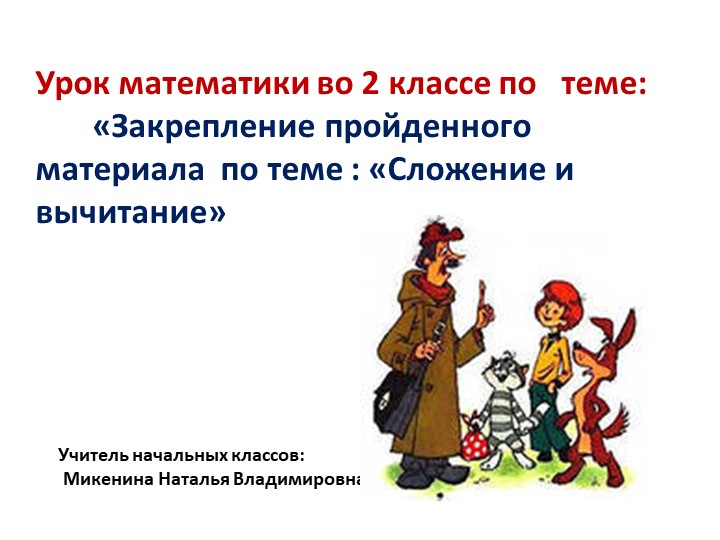 Урок математики во 2 классе по теме: «Закрепление пройденного материала по теме : «Сложение и вычитание»

Учитель начальных классов:
Микенина Наталья Владимировна